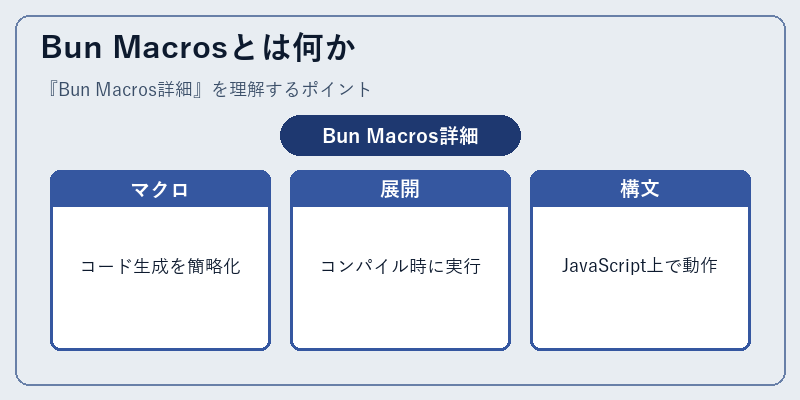 Bun Macrosとは何か

『Bun Macros詳細』を理解するポイント

Bun Macros詳細

マクロ

コード生成を簡略化

展開

コンパイル時に実行

構文

JavaScript上で動作